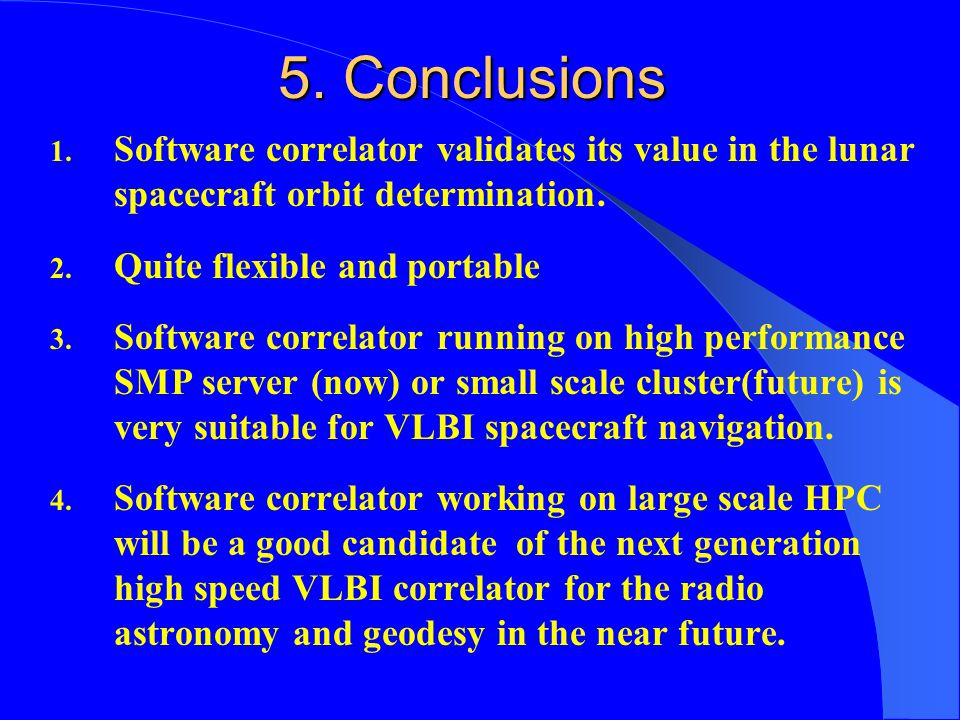 5. Conclusions

1. Software correlator validates its value in the lunar spacecraft orbit determination.

2. Quite flexible and portable

3. Software correlator running on high performance SMP server (now) or small scale cluster(future) is very suitable for VLBI spacecraft navigation.

4. Software correlator working on large scale HPC will be a good candidate of the next generation high speed VLBI correlator for the radio astronomy and geodesy in the near future.